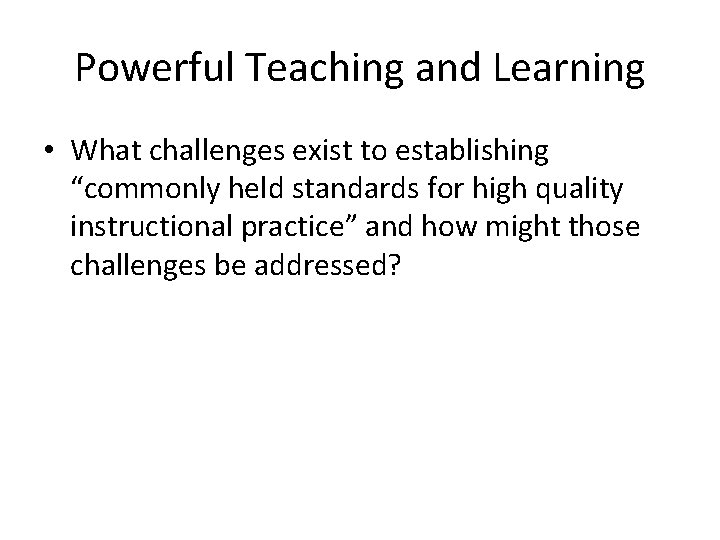 Powerful Teaching and Learning

• What challenges exist to establishing “commonly held standards for high quality instructional practice” and how might those challenges be addressed?